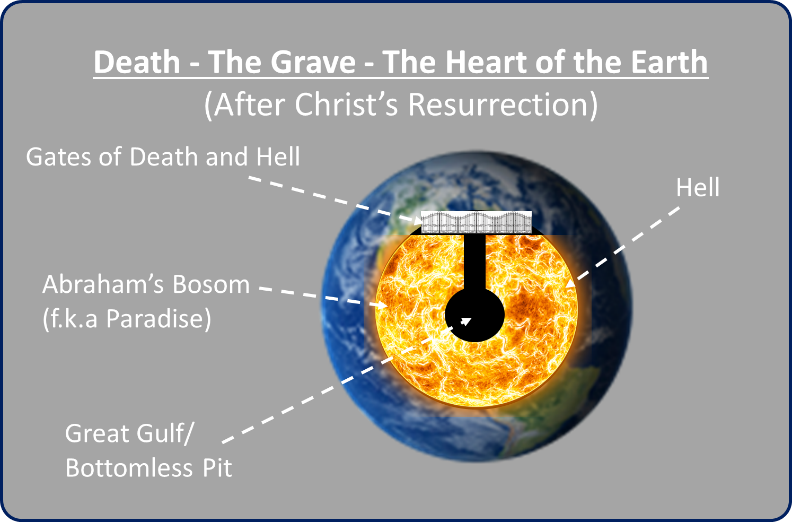 Death - The Grave - The Heart of the Earth
(After Christ's Resurrection)

Gates of Death and Hell

Hell

Abraham's Bosom
(f.k.a Paradise)

Great Gulf/
Bottomless Pit